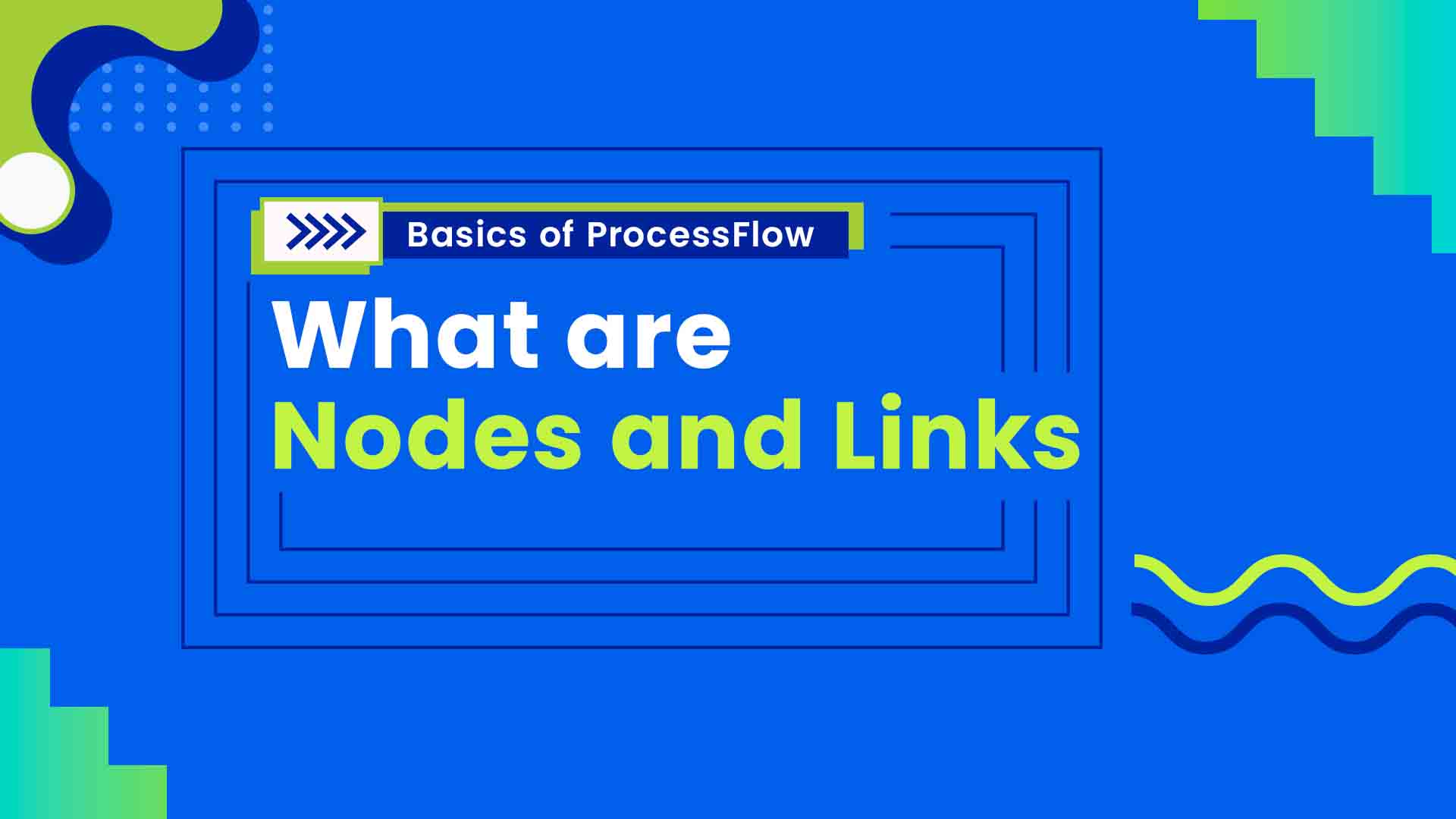 Basics of ProcessFlow

What are
Nodes and Links